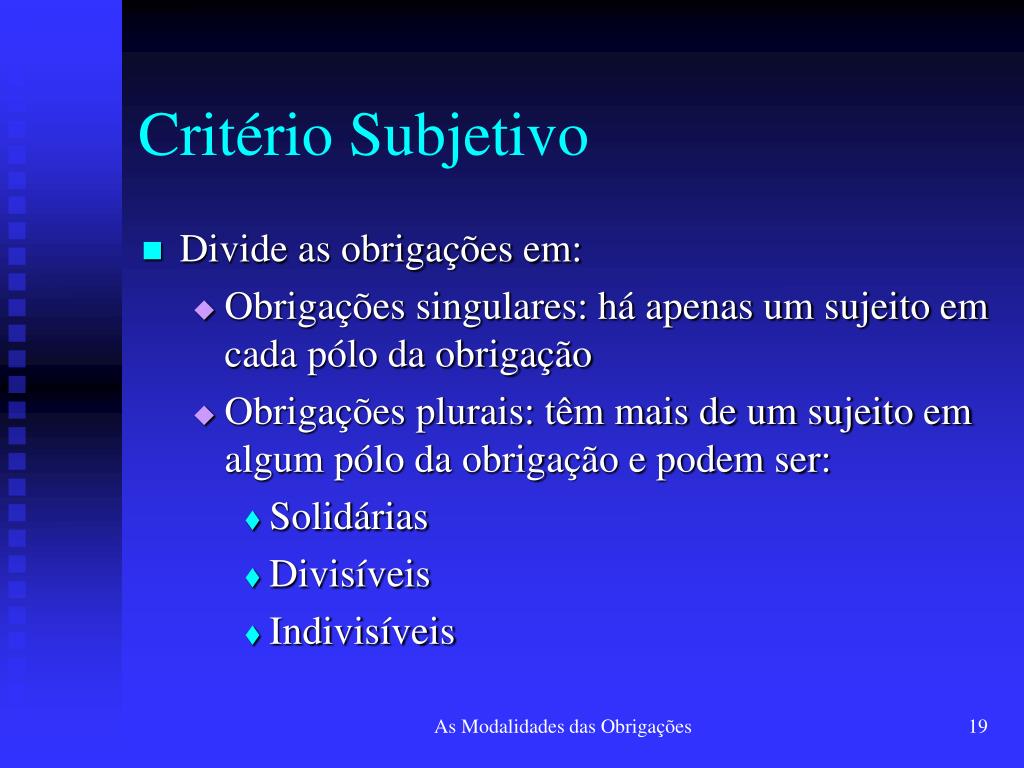 Critério Subjetivo

Divide as obrigações em:

Obrigações singulares: há apenas um sujeito em cada pólo da obrigação

Obrigações plurais: têm mais de um sujeito em algum pólo da obrigação e podem ser:

Solidárias

Divisíveis

Indivisíveis

As Modalidades das Obrigações

19